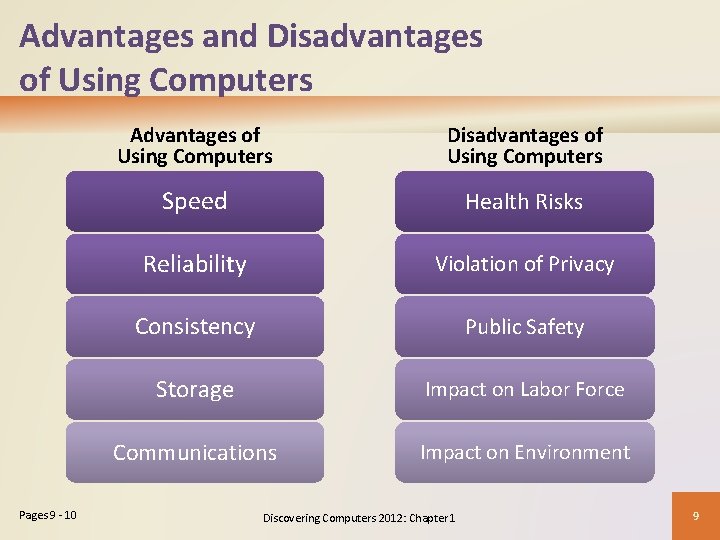 Advantages and Disadvantages of Using Computers

Advantages of Using Computers

Speed

Reliability

Consistency

Storage

Communications

Disadvantages of Using Computers

Health Risks

Violation of Privacy

Public Safety

Impact on Labor Force

Impact on Environment

Pages 9 - 10

Discovering Computers 2012: Chapter 1

9